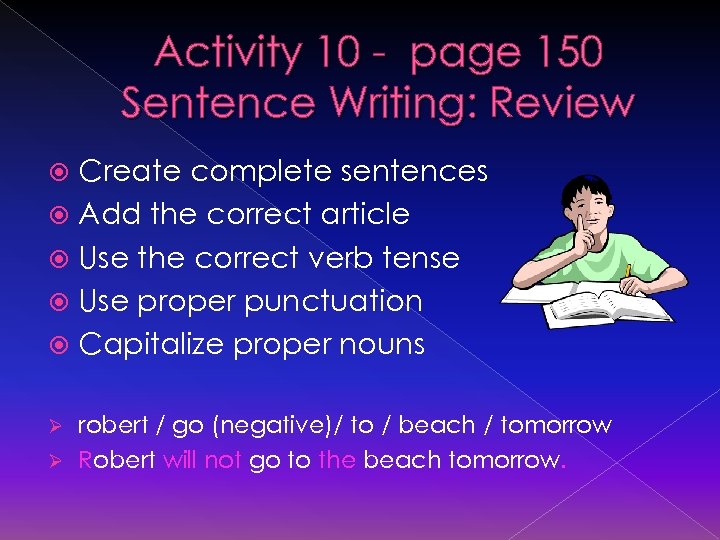 Activity 10 - page 150
Sentence Writing: Review

Create complete sentences
Add the correct article
Use the correct verb tense
Use proper punctuation
Capitalize proper nouns

robert / go (negative)/ to / beach / tomorrow
Robert will not go to the beach tomorrow.